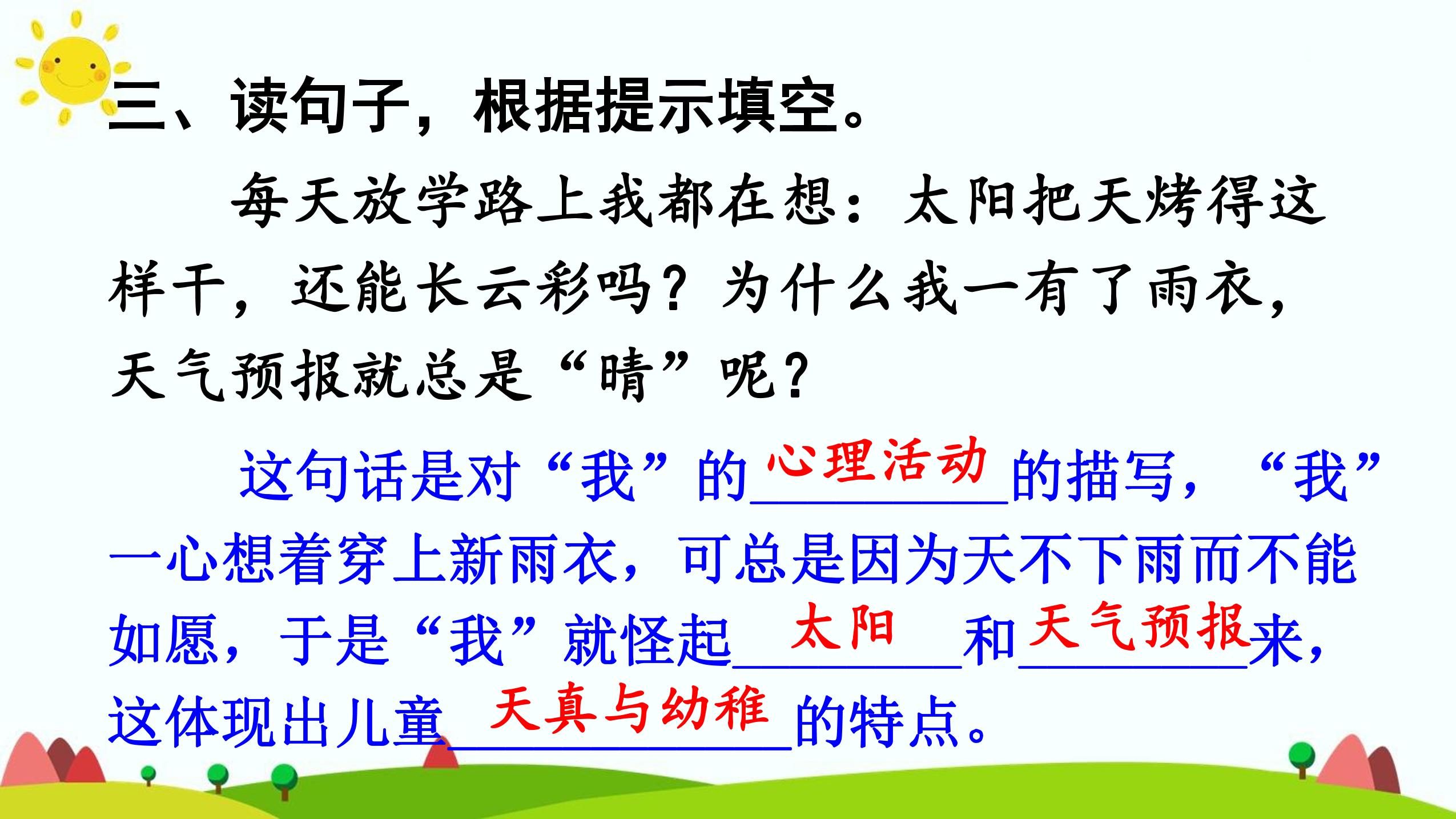 三、读句子，根据提示填空。

每天放学路上我都在想：太阳把天烤得这样干，还能长云彩吗？为什么我一有了雨衣，天气预报就总是“晴”呢？

这句话是对“我”的心理活动的描写，“我”一心想着穿上新雨衣，可总是因为天不下雨而不能如愿，于是“我”就怪起太阳和天气预报来，这体现出儿童天真与幼稚的特点。